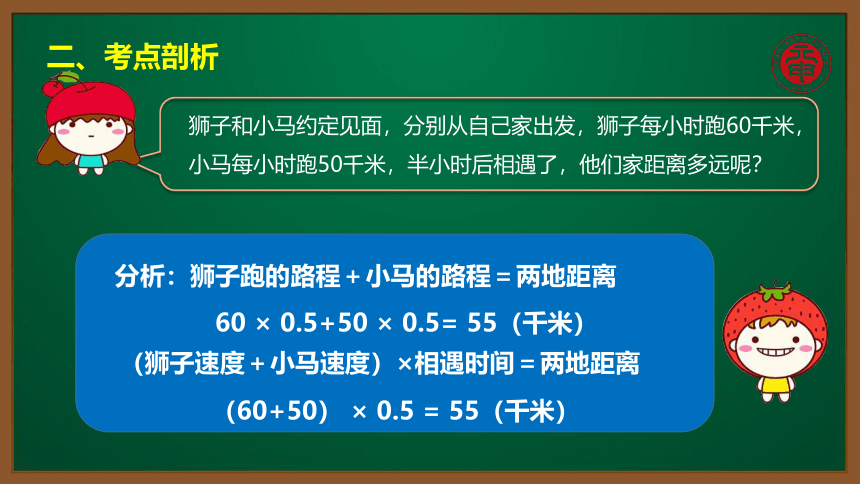 二、考点剖析

狮子和小马约定见面，分别从自己家出发，狮子每小时跑60千米，小马每小时跑50千米，半小时后相遇了，他们家距离多远呢？

分析：狮子跑的路程＋小马的路程＝两地距离

$60 \times 0.5+50 \times 0.5= 55$（千米）

（狮子速度＋小马速度）×相遇时间＝两地距离

$(60+50) \times 0.5 = 55$（千米）